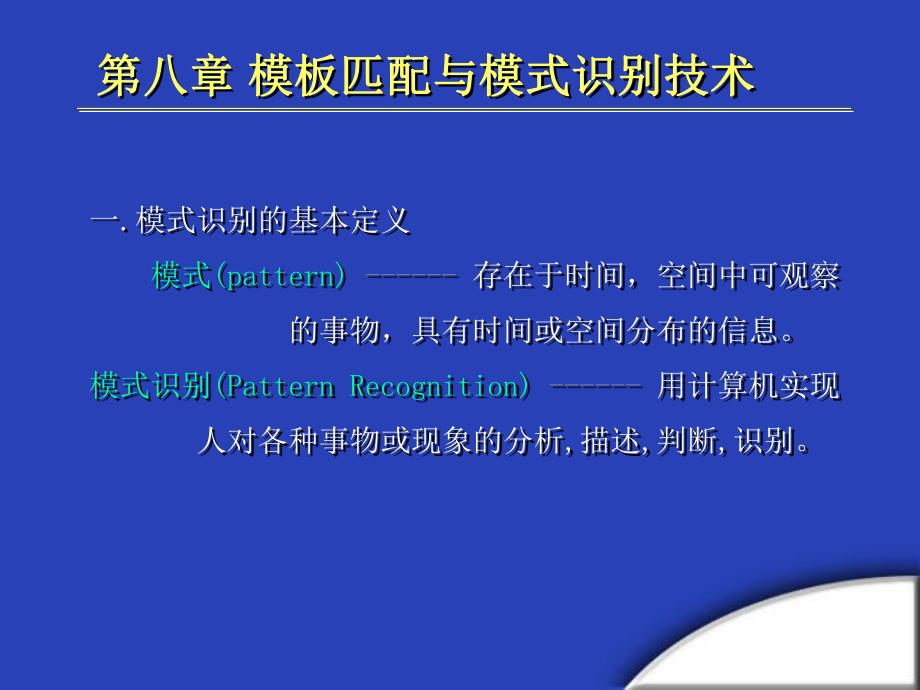 第八章 模板匹配与模式识别技术

一. 模式识别的基本定义

模式(pattern) ------ 存在于时间，空间中可观察的事物，具有时间或空间分布的信息。

模式识别(Pattern Recognition) ------ 用计算机实现人对各种事物或现象的分析,描述,判断,识别。